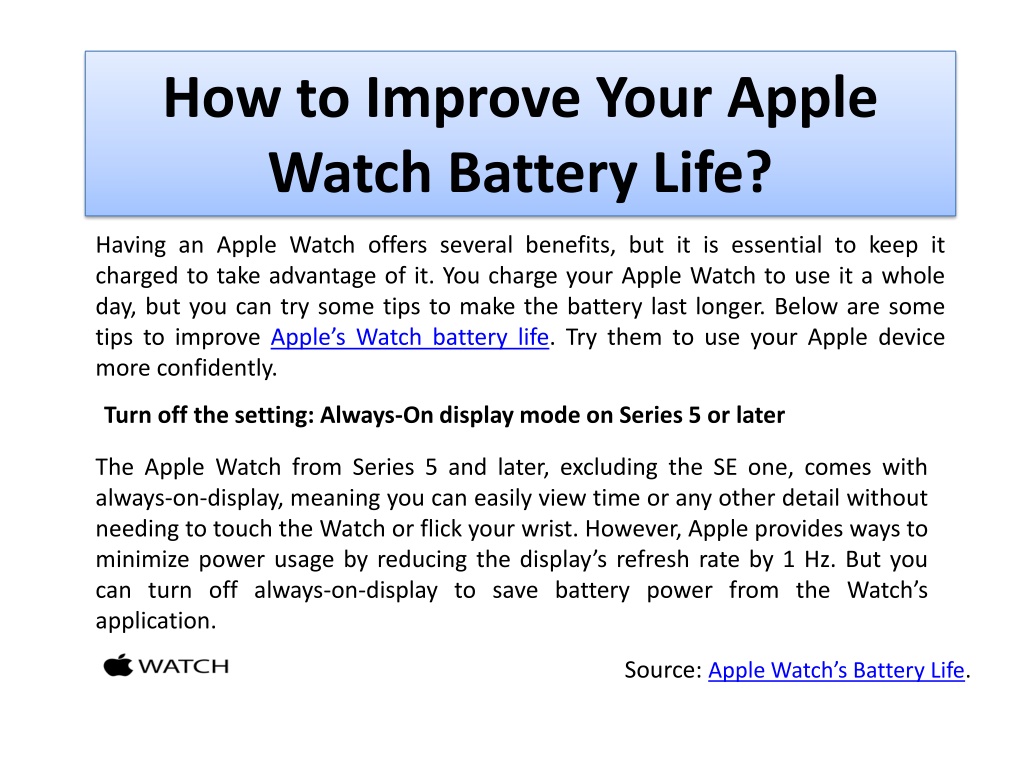 How to Improve Your Apple Watch Battery Life?

Having an Apple Watch offers several benefits, but it is essential to keep it charged to take advantage of it. You charge your Apple Watch to use it a whole day, but you can try some tips to make the battery last longer. Below are some tips to improve Apple's Watch battery life. Try them to use your Apple device more confidently.

Turn off the setting: Always-On display mode on Series 5 or later

The Apple Watch from Series 5 and later, excluding the SE one, comes with always-on-display, meaning you can easily view time or any other detail without needing to touch the Watch or flick your wrist. However, Apple provides ways to minimize power usage by reducing the display's refresh rate by 1 Hz. But you can turn off always-on-display to save battery power from the Watch's application.

WATCH

Source: Apple Watch's Battery Life.